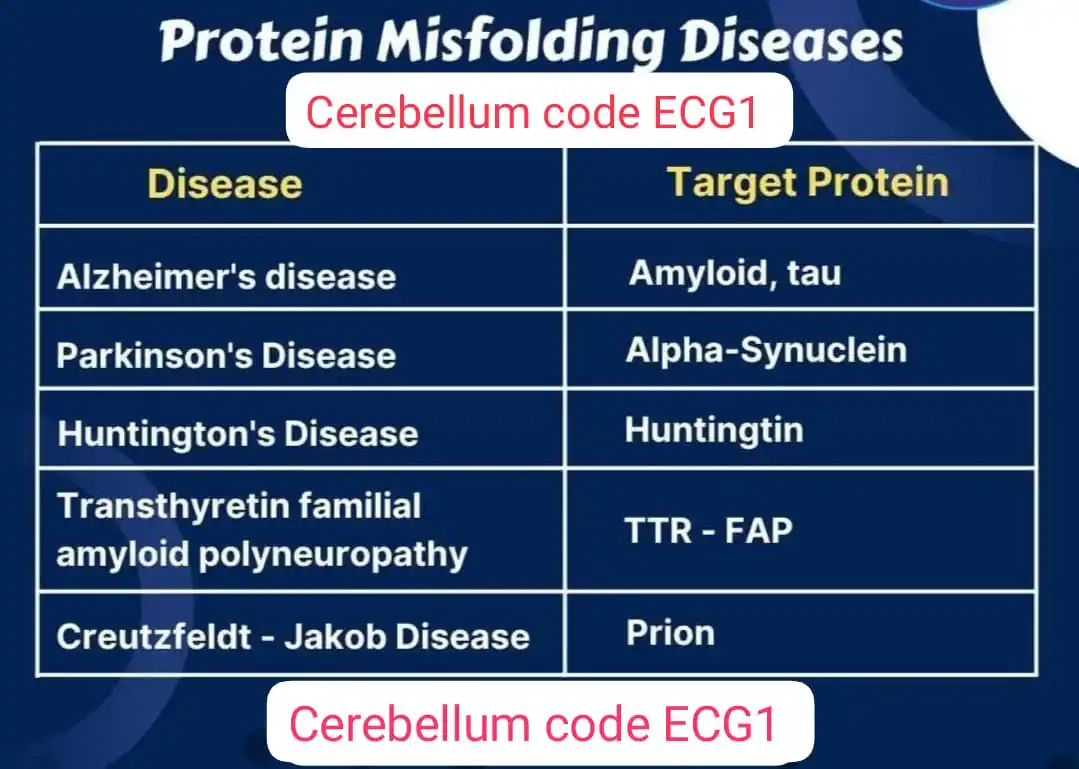 Protein Misfolding Diseases

Cerebellum code ECG1

| Disease | Target Protein |
|---|---|
| Alzheimer's disease | Amyloid, tau |
| Parkinson's Disease | Alpha-Synuclein |
| Huntington's Disease | Huntingtin |
| Transthyretin familial amyloid polyneuropathy | TTR - FAP |
| Creutzfeldt - Jakob Disease | Prion |

Cerebellum code ECG1